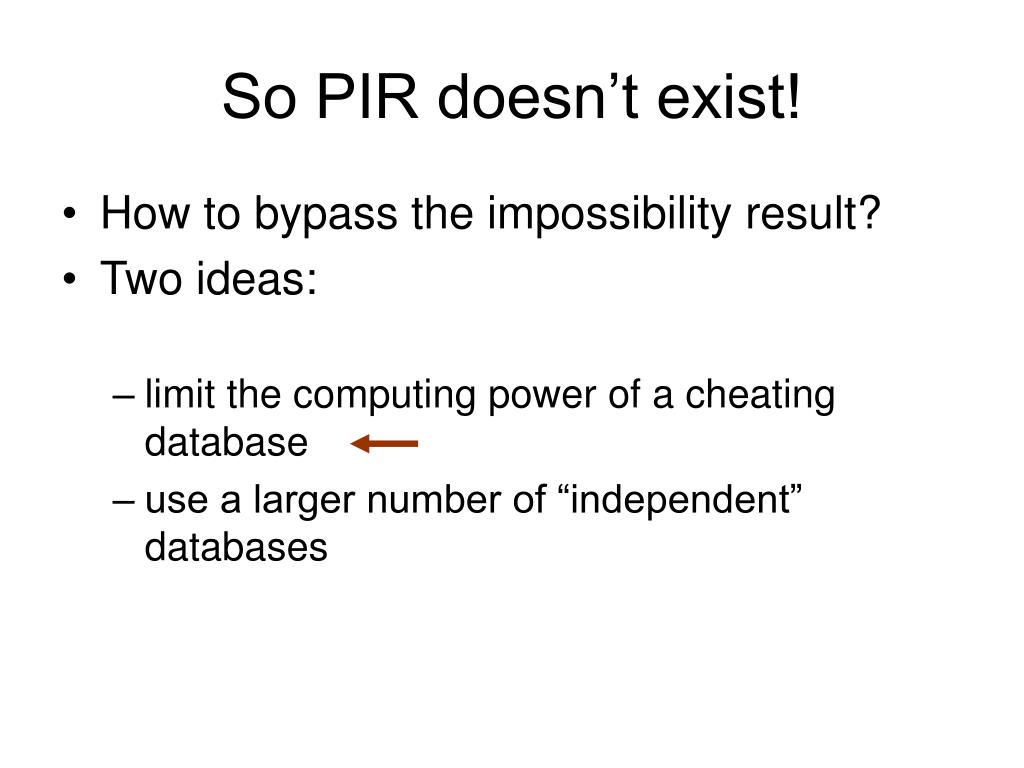 So PIR doesn’t exist!

• How to bypass the impossibility result?
• Two ideas:

– limit the computing power of a cheating database
– use a larger number of “independent” databases